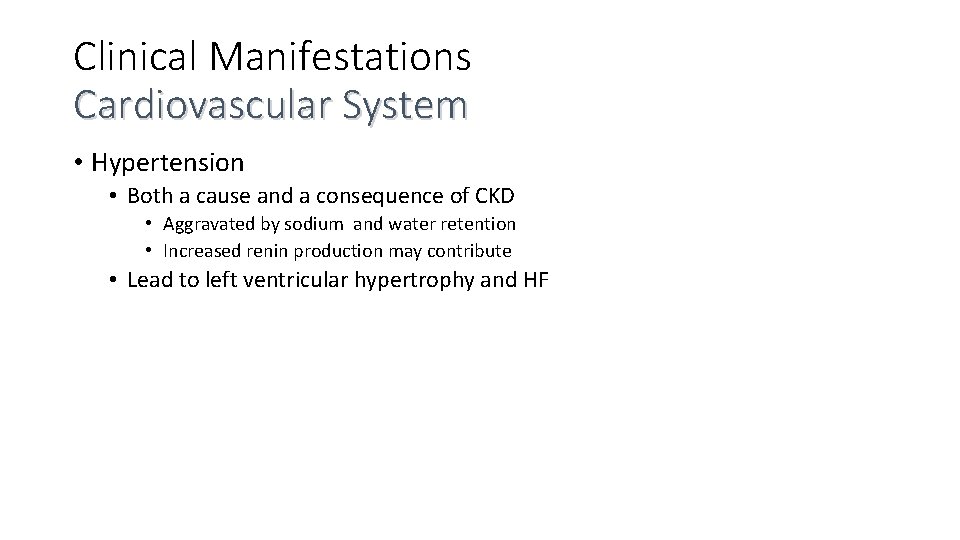 Clinical Manifestations
Cardiovascular System

• Hypertension
• Both a cause and a consequence of CKD
• Aggravated by sodium and water retention
• Increased renin production may contribute
• Lead to left ventricular hypertrophy and HF